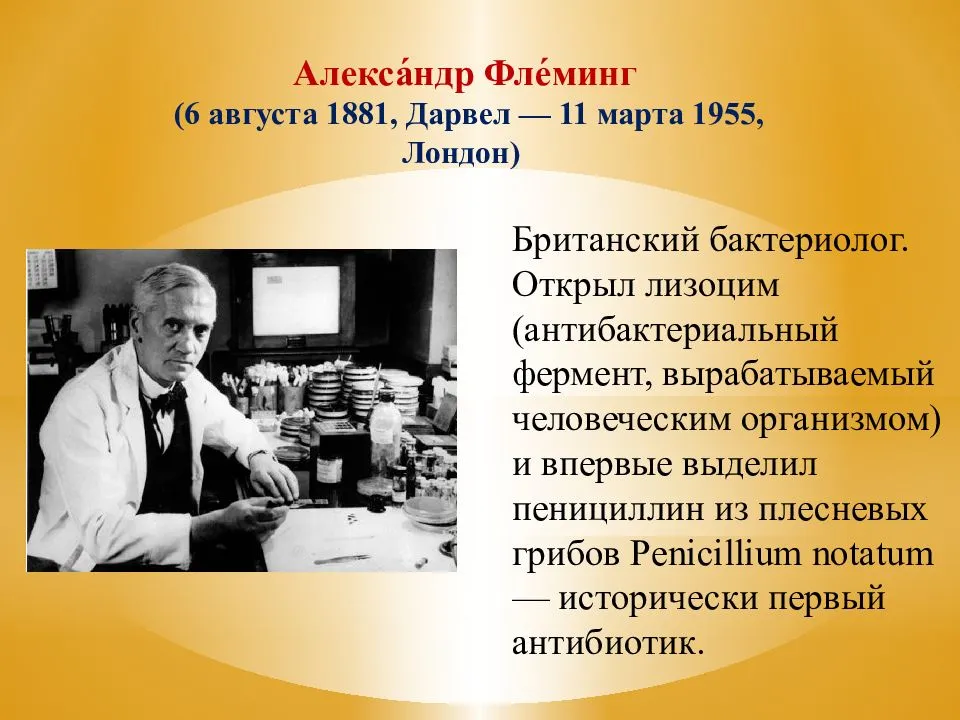 Алекса́ндр Фле́минг
(6 августа 1881, Дарвел — 11 марта 1955, Лондон)

Британский бактериолог. Открыл лизоцим (антибактериальный фермент, вырабатываемый человеческим организмом) и впервые выделил пенициллин из плесневых грибов Penicillium notatum — исторически первый антибиотик.